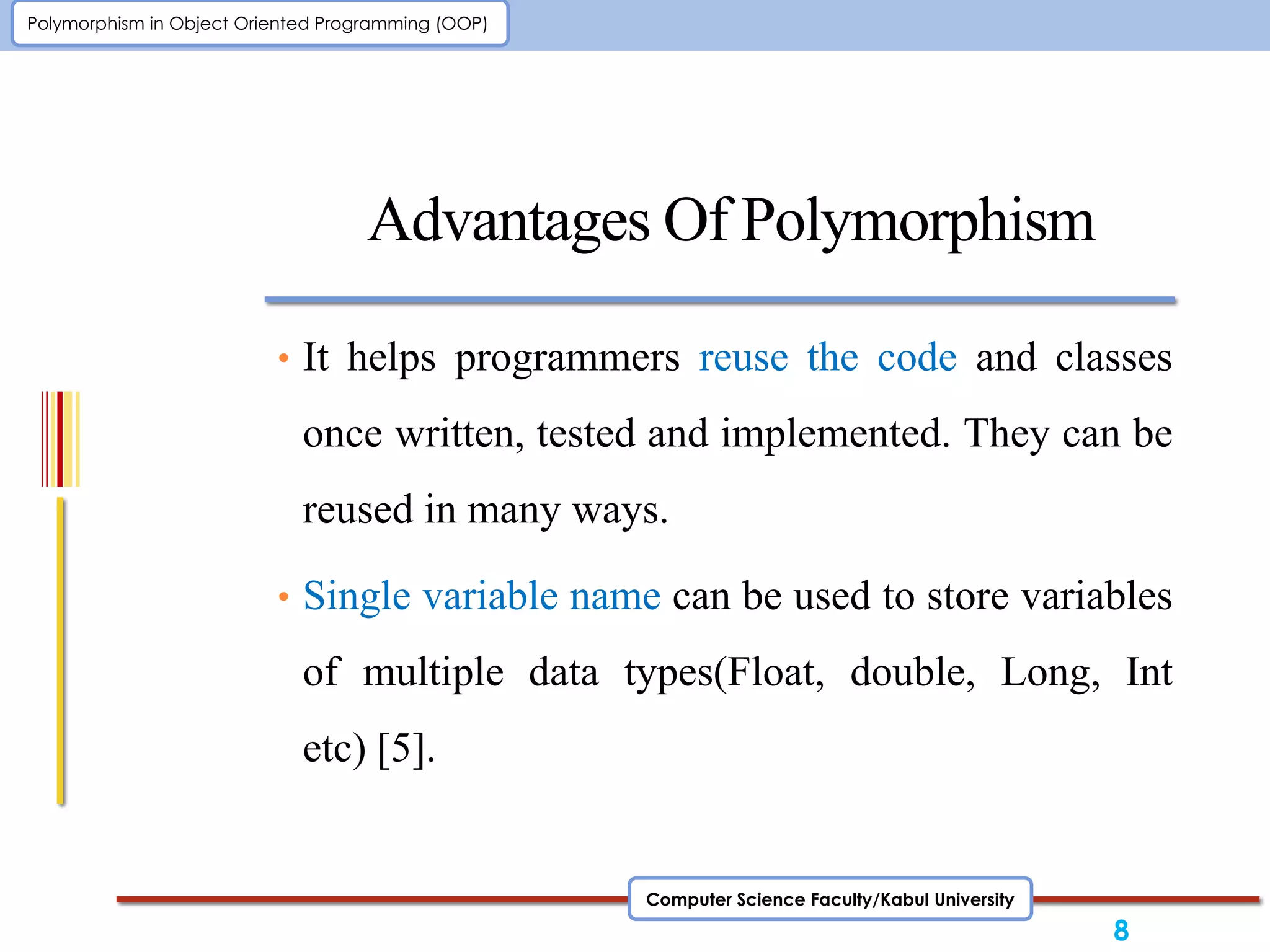 Polymorphism in Object Oriented Programming (OOP)

Advantages Of Polymorphism

• It helps programmers reuse the code and classes once written, tested and implemented. They can be reused in many ways.

• Single variable name can be used to store variables of multiple data types(Float, double, Long, Int etc) [5].

Computer Science Faculty/Kabul University

8